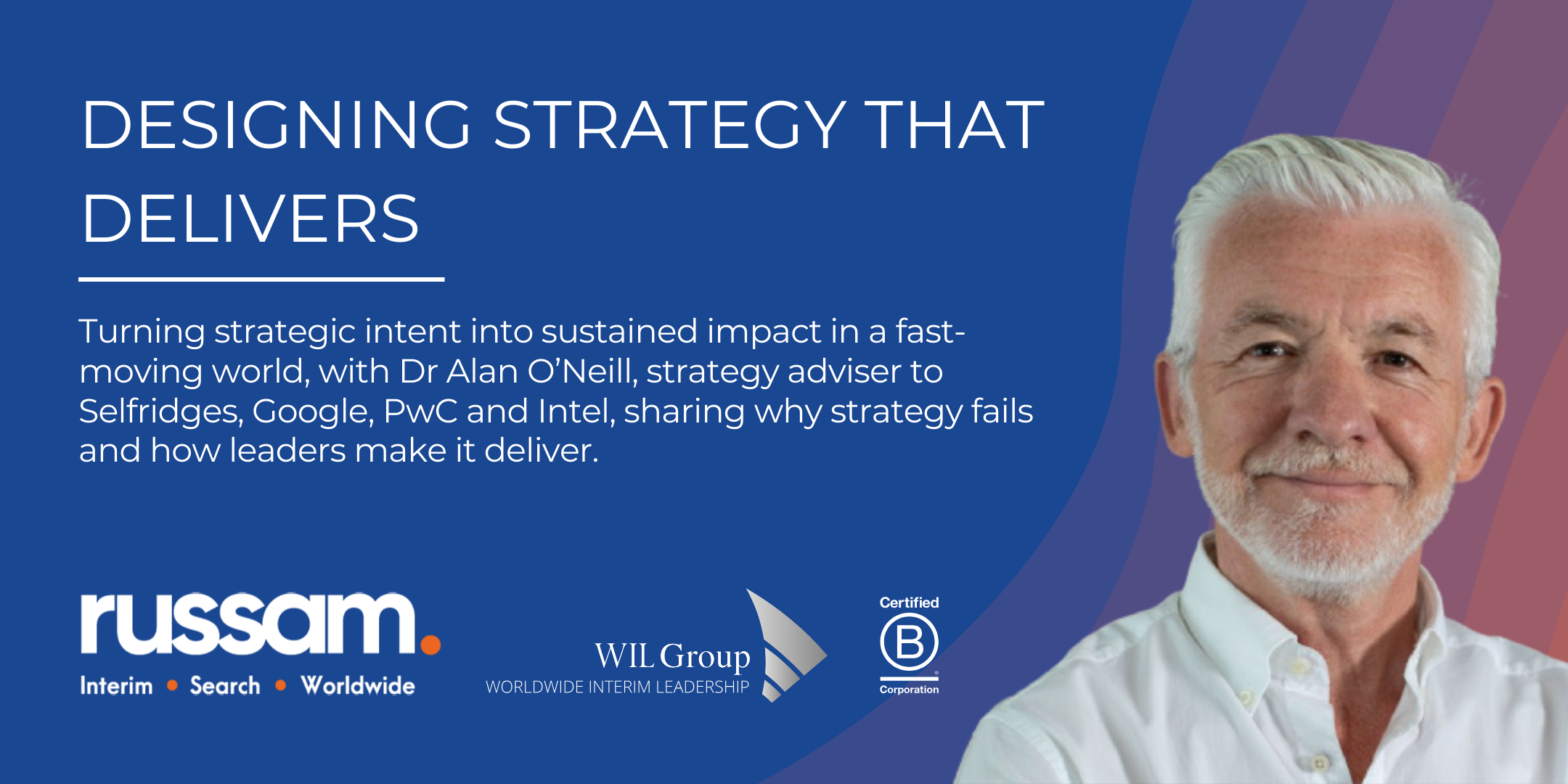 DESIGNING STRATEGY THAT DELIVERS

Turning strategic intent into sustained impact in a fast-moving world, with Dr Alan O'Neill, strategy adviser to Selfridges, Google, PwC and Intel, sharing why strategy fails and how leaders make it deliver.

russam.
Interim • Search • Worldwide

WIL Group
WORLDWIDE INTERIM LEADERSHIP

Certified
B
Corporation